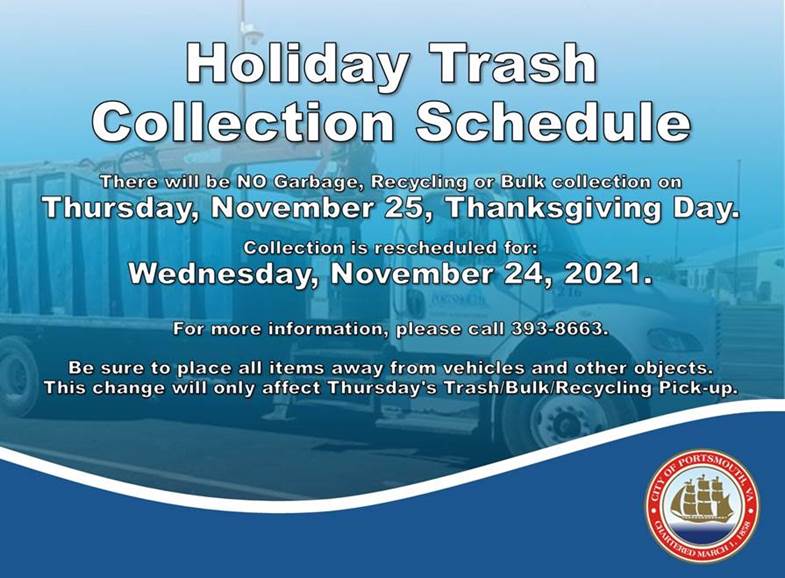 Holiday Trash Collection Schedule

There will be NO Garbage, Recycling or Bulk collection on
Thursday, November 25, Thanksgiving Day.

Collection is rescheduled for:
Wednesday, November 24, 2021.

For more information, please call 393-8663.

Be sure to place all items away from vehicles and other objects.
This change will only affect Thursday's Trash/Bulk/Recycling Pick-up.

CITY OF PORTSMOUTH, VA
CHARTERED MARCH 1, 1858